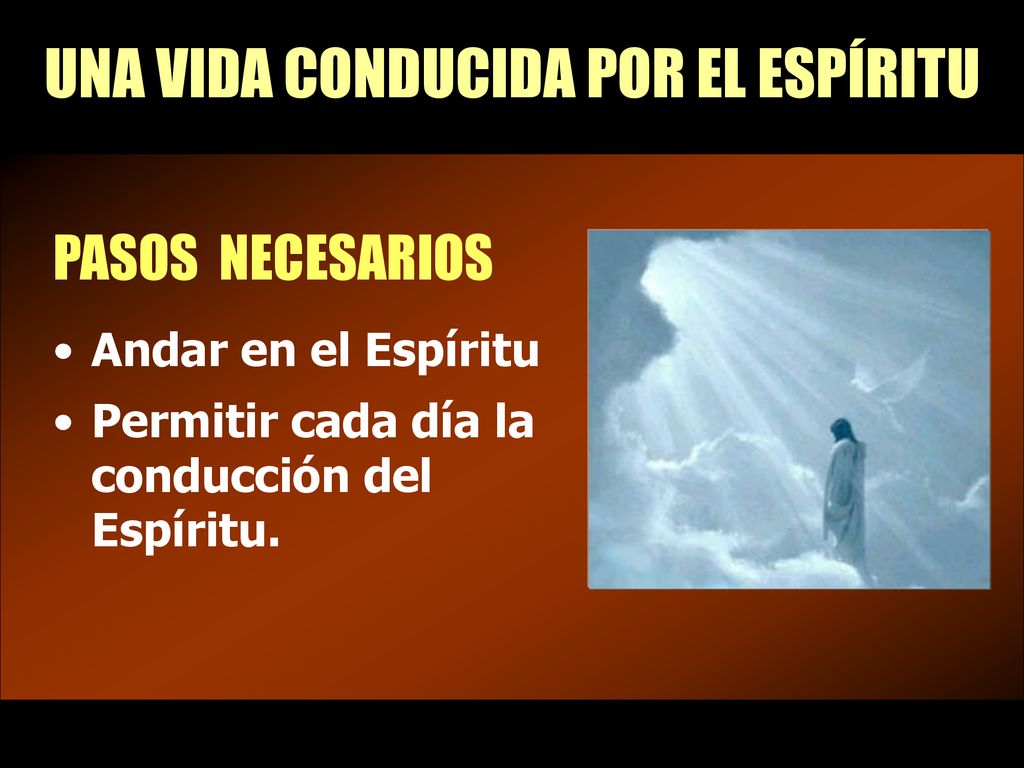 UNA VIDA CONDUCIDA POR EL ESPÍRITU

PASOS NECESARIOS

• Andar en el Espíritu
• Permitir cada día la conducción del Espíritu.